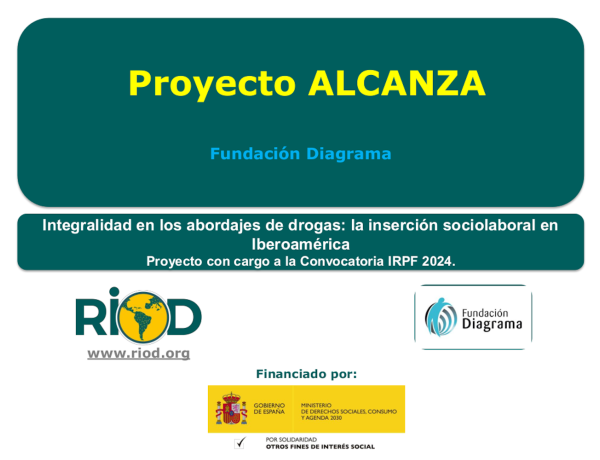 Proyecto ALCANZA

Fundación Diagrama

Integralidad en los abordajes de drogas: la inserción sociolaboral en Iberoamérica
Proyecto con cargo a la Convocatoria IRPF 2024.

RIOD
www.riod.org

Fundación Diagrama

Financiado por:

GOBIERNO DE ESPAÑA
MINISTERIO DE DERECHOS SOCIALES, CONSUMO Y AGENDA 2030

POR SOLIDARIDAD
OTROS FINES DE INTERÉS SOCIAL